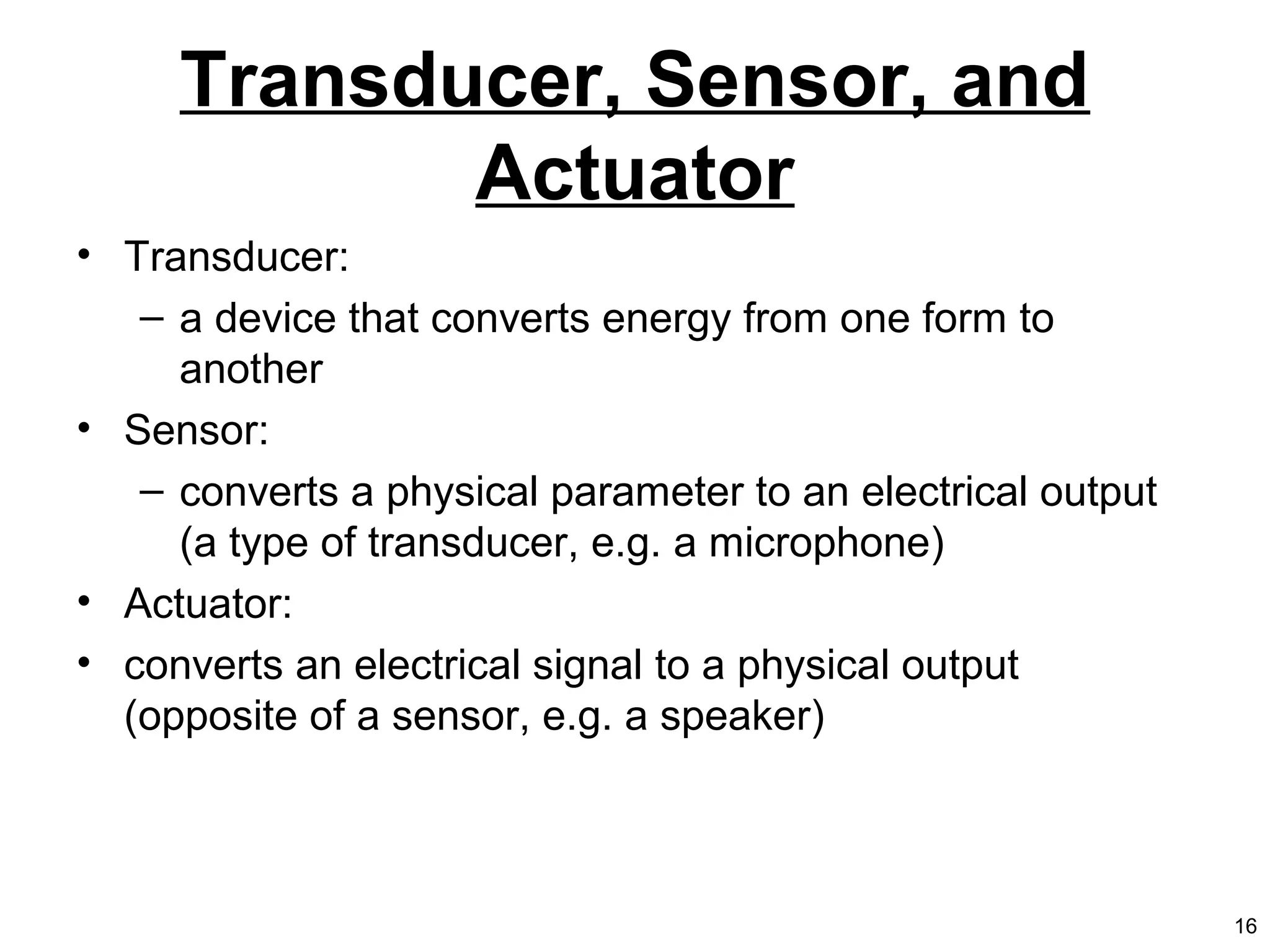 Transducer, Sensor, and Actuator

• Transducer:
– a device that converts energy from one form to another
• Sensor:
– converts a physical parameter to an electrical output (a type of transducer, e.g. a microphone)
• Actuator:
• converts an electrical signal to a physical output (opposite of a sensor, e.g. a speaker)

16